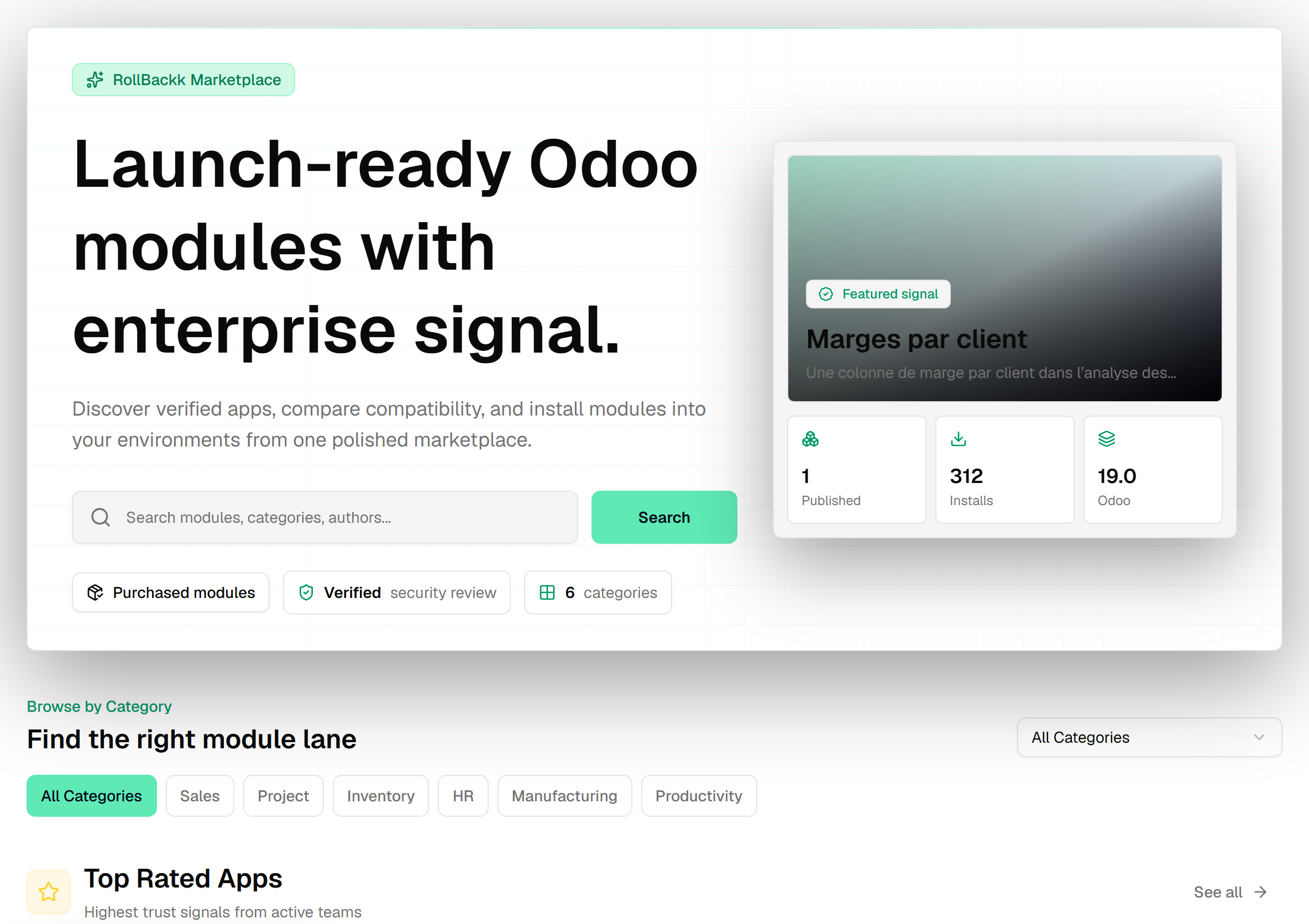 RollBackk Marketplace

Launch-ready Odoo modules with enterprise signal.

Discover verified apps, compare compatibility, and install modules into your environments from one polished marketplace.

Search modules, categories, authors...

Search

Purchased modules

Verified security review

6 categories

Featured signal

Marges par client

Une colonne de marge par client dans l'analyse des...

1
Published

312
Installs

19.0
Odoo

Browse by Category

Find the right module lane

All Categories

All Categories

Sales

Project

Inventory

HR

Manufacturing

Productivity

Top Rated Apps

Highest trust signals from active teams

See all